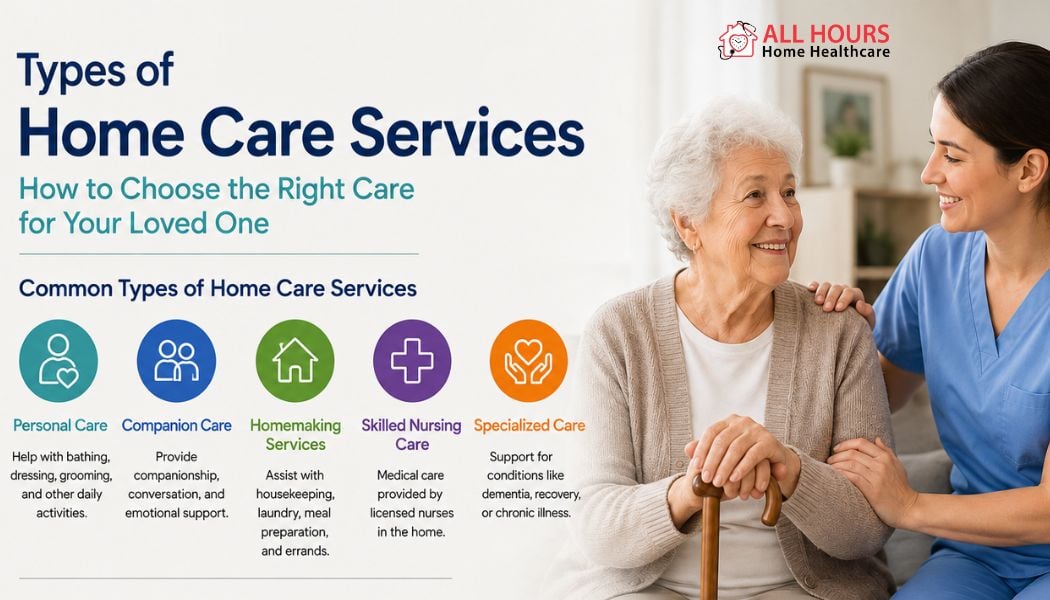 ALL HOURS
Home Healthcare

Types of
Home Care Services

How to Choose the Right Care for Your Loved One

Common Types of Home Care Services

Personal Care
Help with bathing, dressing, grooming, and other daily activities.

Companion Care
Provide companionship, conversation, and emotional support.

Homemaking Services
Assist with housekeeping, laundry, meal preparation, and errands.

Skilled Nursing Care
Medical care provided by licensed nurses in the home.

Specialized Care
Support for conditions like dementia, recovery, or chronic illness.